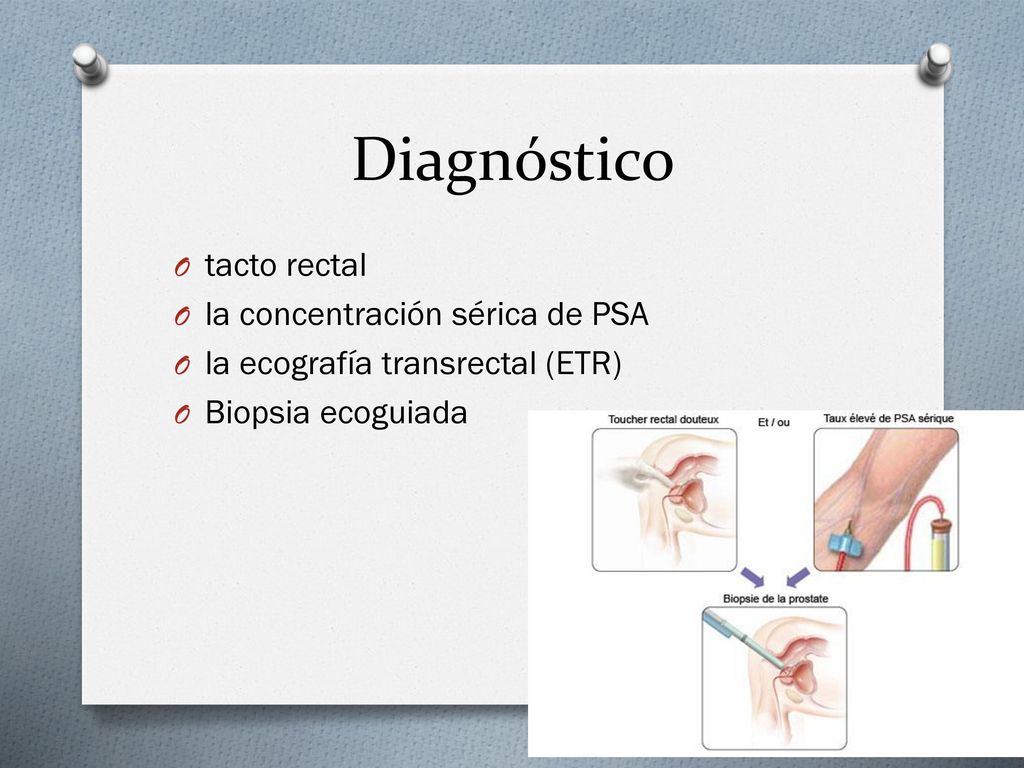 Diagnóstico

O tacto rectal
O la concentración sérica de PSA
O la ecografía transrectal (ETR)
O Biopsia ecoguiada

Toucher rectal douteux
Et / ou
Taux élevé de PSA sérique
Biopsie de la prostate